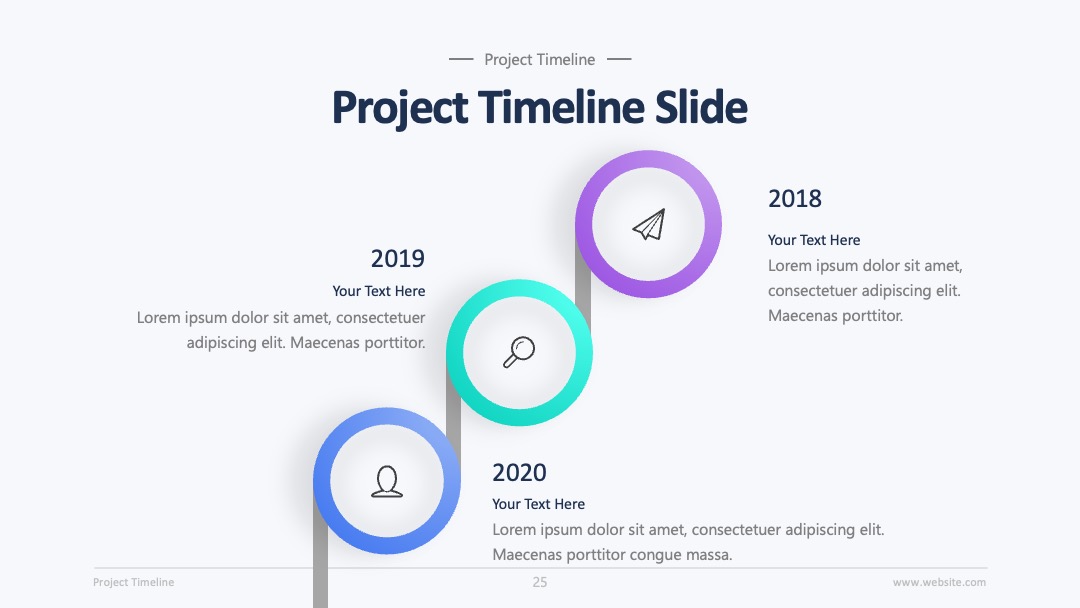 Project Timeline

Project Timeline Slide

2018

Your Text Here

Lorem ipsum dolor sit amet, consectetuer adipiscing elit. Maecenas porttitor.

2019

Your Text Here

Lorem ipsum dolor sit amet, consectetuer adipiscing elit. Maecenas porttitor.

2020

Your Text Here

Lorem ipsum dolor sit amet, consectetuer adipiscing elit. Maecenas porttitor congue massa.

Project Timeline

25

www.website.com